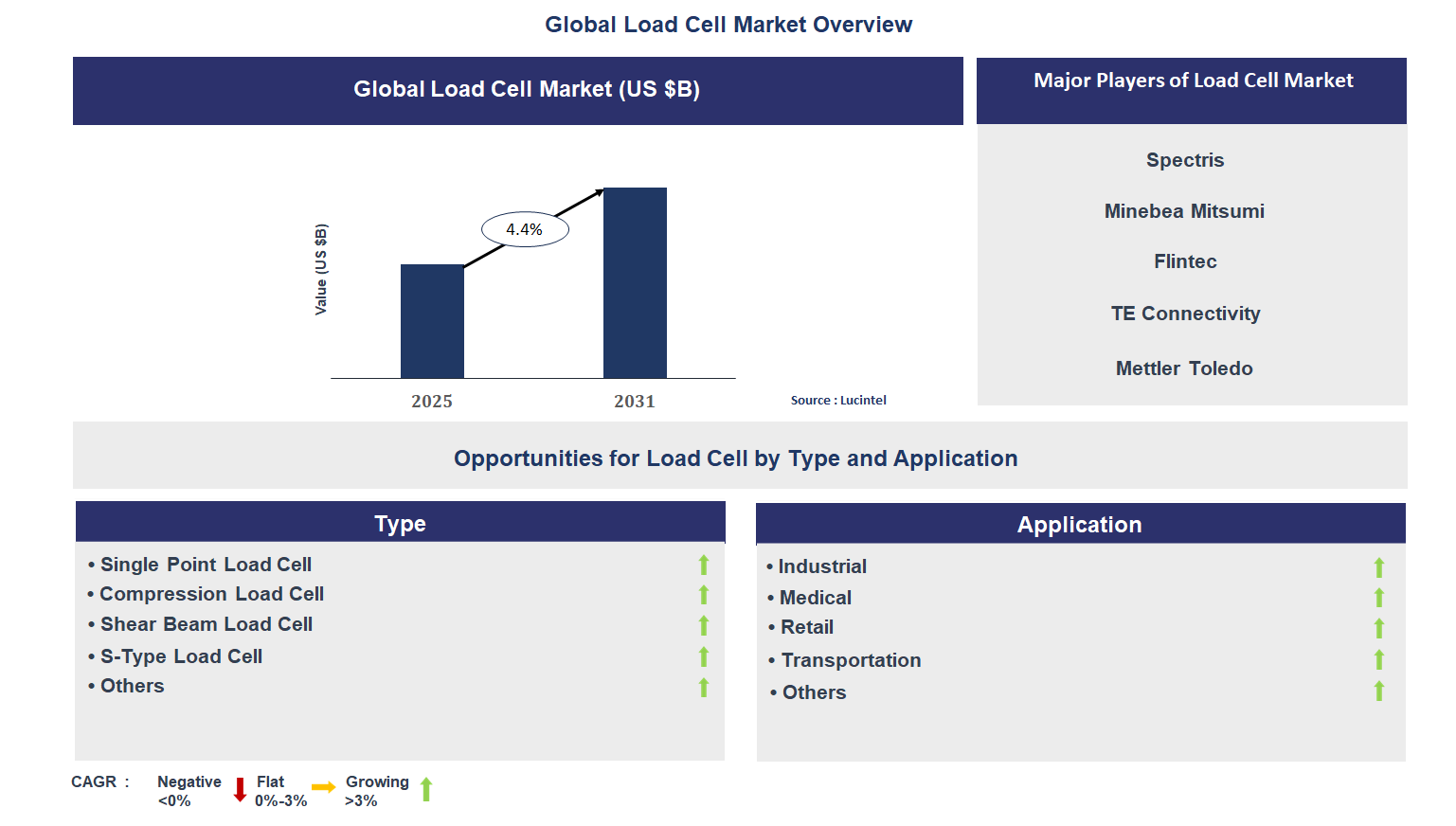 Global Load Cell Market Overview

Global Load Cell Market (US $B)

Value (US $B)

4.4%

2025

2031

Source : Lucintel

Major Players of Load Cell Market

Spectris

Minebea Mitsumi

Flintec

TE Connectivity

Mettler Toledo

Opportunities for Load Cell by Type and Application

Type

• Single Point Load Cell
• Compression Load Cell
• Shear Beam Load Cell
• S-Type Load Cell
• Others

Application

• Industrial
• Medical
• Retail
• Transportation
• Others

CAGR : Negative <0% Flat 0%-3% Growing >3%